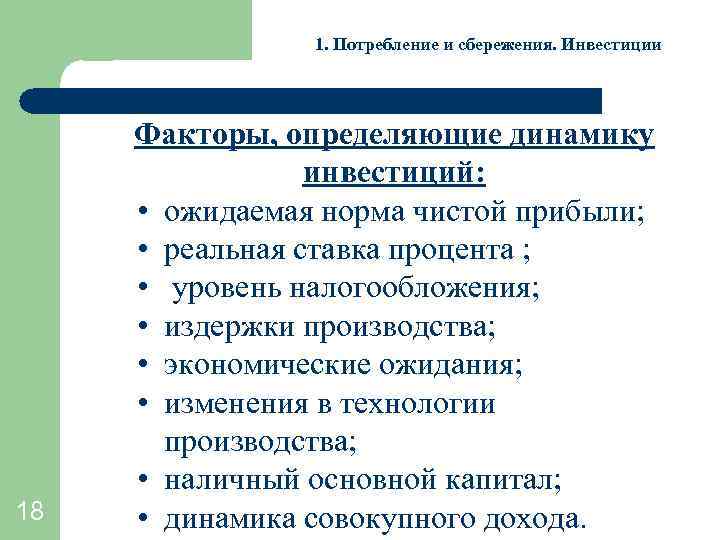 1. Потребление и сбережения. Инвестиции

Факторы, определяющие динамику инвестиций:

• ожидаемая норма чистой прибыли;
• реальная ставка процента ;
• уровень налогообложения;
• издержки производства;
• экономические ожидания;
• изменения в технологии производства;
• наличный основной капитал;
• динамика совокупного дохода.

18